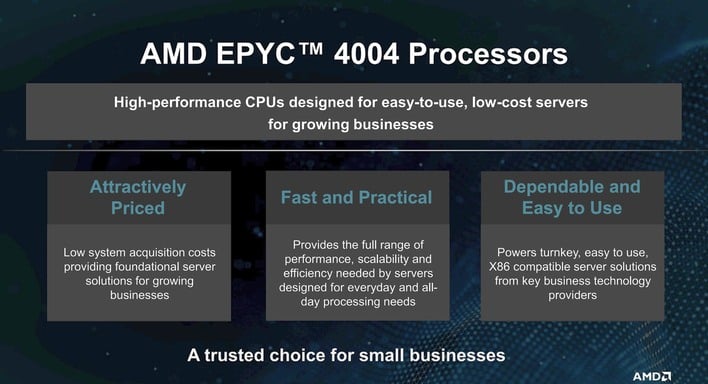 AMD EPYC™ 4004 Processors

High-performance CPUs designed for easy-to-use, low-cost servers for growing businesses

Attractively Priced

Low system acquisition costs providing foundational server solutions for growing businesses

Fast and Practical

Provides the full range of performance, scalability and efficiency needed by servers designed for everyday and all-day processing needs

Dependable and Easy to Use

Powers turnkey, easy to use, X86 compatible server solutions from key business technology providers

A trusted choice for small businesses

AMD